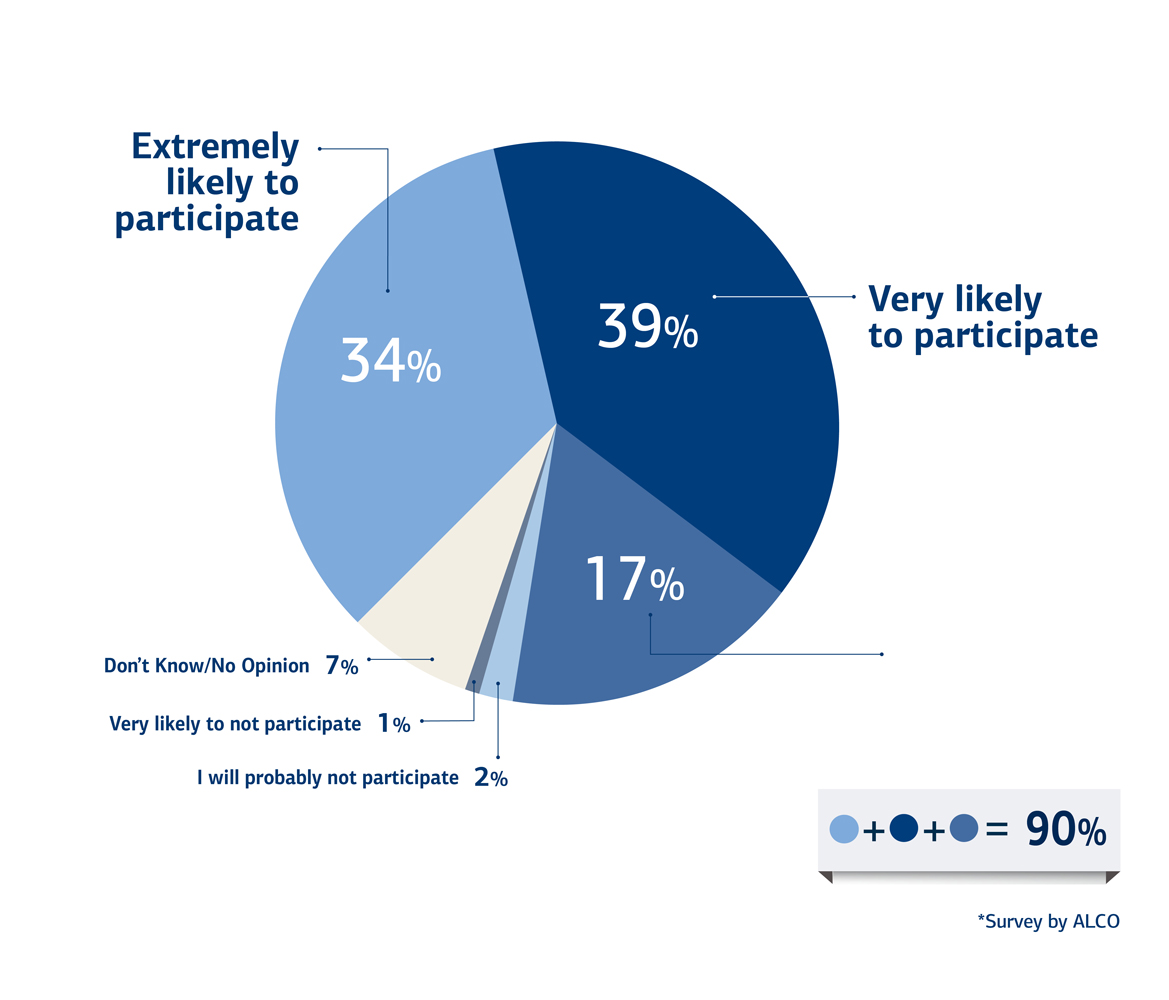 Extremely likely to participate

34%

39%

Very likely to participate

17%

Don't Know/No Opinion 7%

Very likely to not participate 1%

I will probably not participate 2%

+ + = 90%

*Survey by ALCO